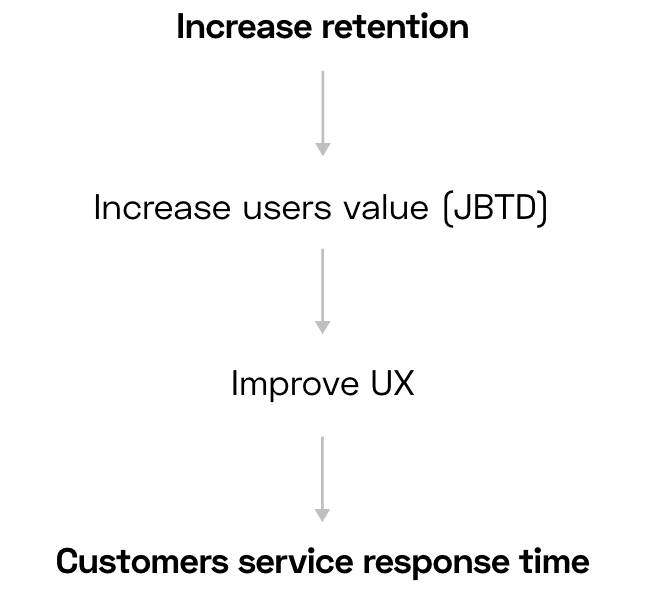 Increase retention

Increase users value (JBTD)

Improve UX

Customers service response time